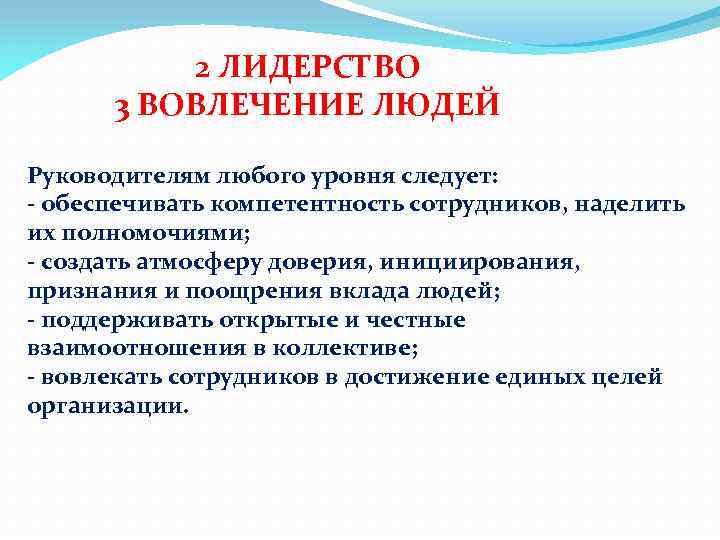 2 ЛИДЕРСТВО
3 ВОВЛЕЧЕНИЕ ЛЮДЕЙ

Руководителям любого уровня следует:
- обеспечивать компетентность сотрудников, наделить их полномочиями;
- создать атмосферу доверия, инициирования, признания и поощрения вклада людей;
- поддерживать открытые и честные взаимоотношения в коллективе;
- вовлекать сотрудников в достижение единых целей организации.